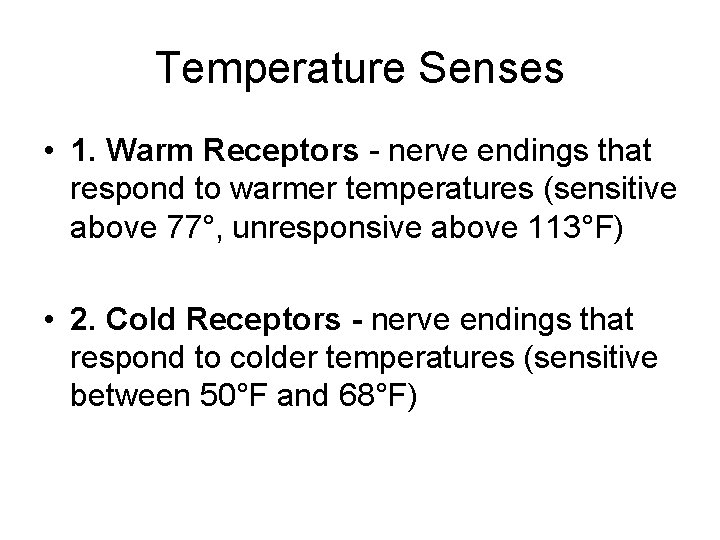 Temperature Senses

• 1. Warm Receptors - nerve endings that respond to warmer temperatures (sensitive above 77°, unresponsive above 113°F)

• 2. Cold Receptors - nerve endings that respond to colder temperatures (sensitive between 50°F and 68°F)